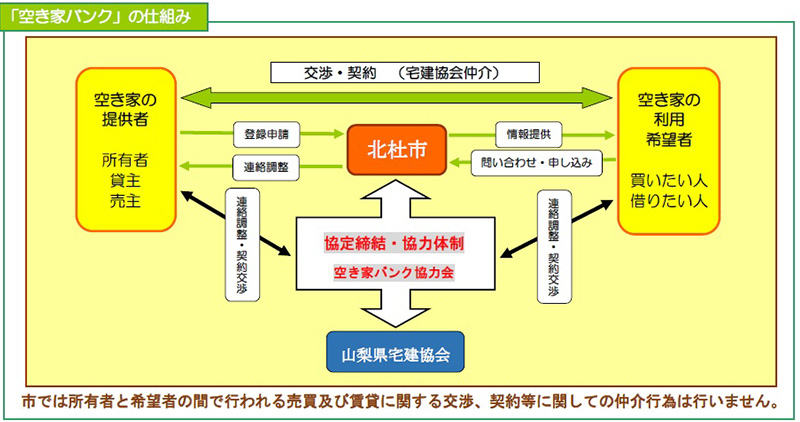 「空き家バンク」の仕組み

交渉・契約　（宅建協会仲介）

空き家の提供者

所有者
貸主
売主

登録申請

連絡調整

北杜市

情報提供

問い合わせ・申し込み

空き家の利用希望者

買いたい人
借りたい人

連絡調整・契約交渉

協定締結・協力体制

空き家バンク協力会

連絡調整・契約交渉

山梨県宅建協会

市では所有者と希望者の間で行われる売買及び賃貸に関する交渉、契約等に関しての仲介行為は行いません。